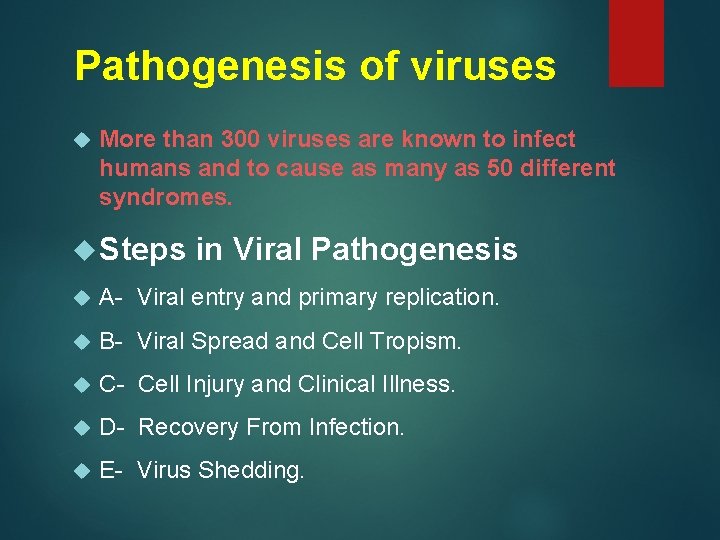 Pathogenesis of viruses

More than 300 viruses are known to infect humans and to cause as many as 50 different syndromes.

Steps in Viral Pathogenesis

A- Viral entry and primary replication.

B- Viral Spread and Cell Tropism.

C- Cell Injury and Clinical Illness.

D- Recovery From Infection.

E- Virus Shedding.